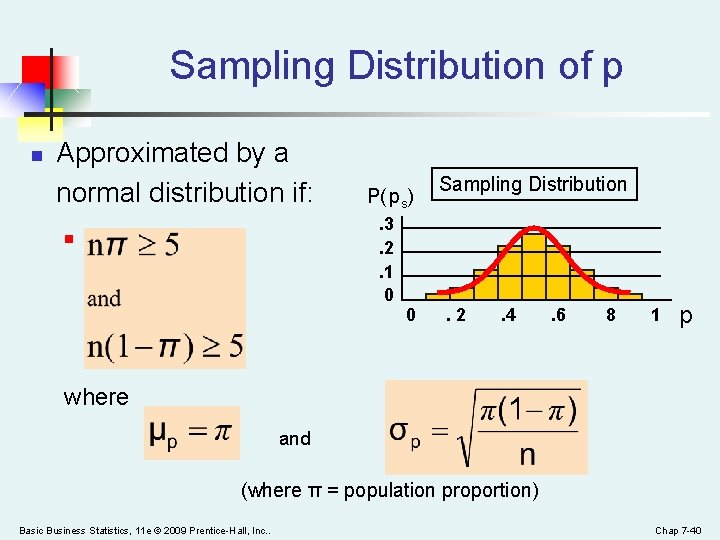 Sampling Distribution of p

Approximated by a normal distribution if:

$n\pi \geq 5$

and

$n(1-\pi) \geq 5$

Sampling Distribution

$P(p_s)$

.3
.2
.1
0

0 . 2 .4 .6 8 1 p

where

$\mu_p = \pi$ and $\sigma_p = \sqrt{\frac{\pi(1-\pi)}{n}}$

(where π = population proportion)

Basic Business Statistics, 11e © 2009 Prentice-Hall, Inc..

Chap 7-40